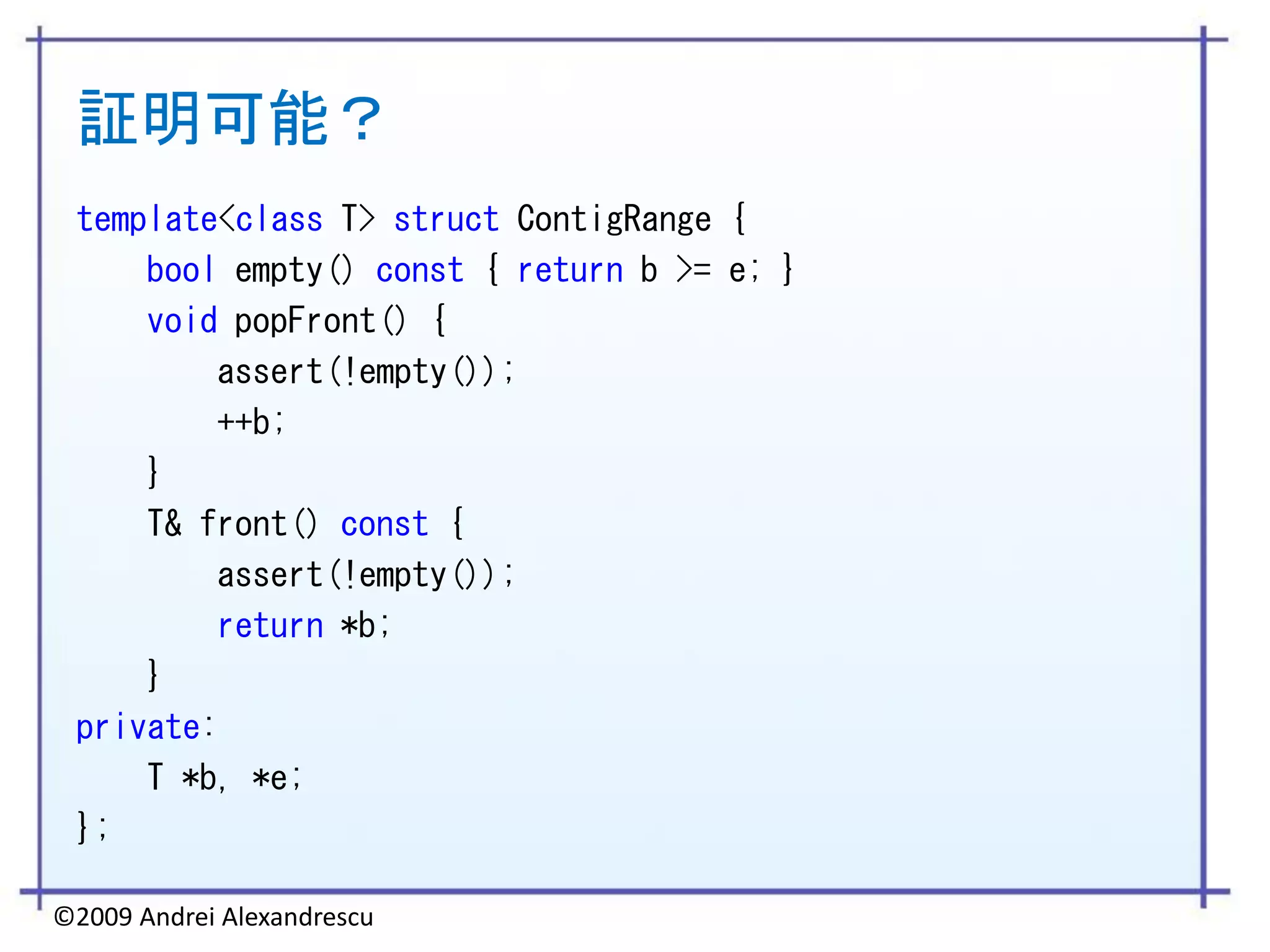 証明可能？

template<class T> struct ContigRange {
    bool empty() const { return b >= e; }
    void popFront() {
        assert(!empty());
        ++b;
    }
    T& front() const {
        assert(!empty());
        return *b;
    }
private:
    T *b, *e;
};

©2009 Andrei Alexandrescu